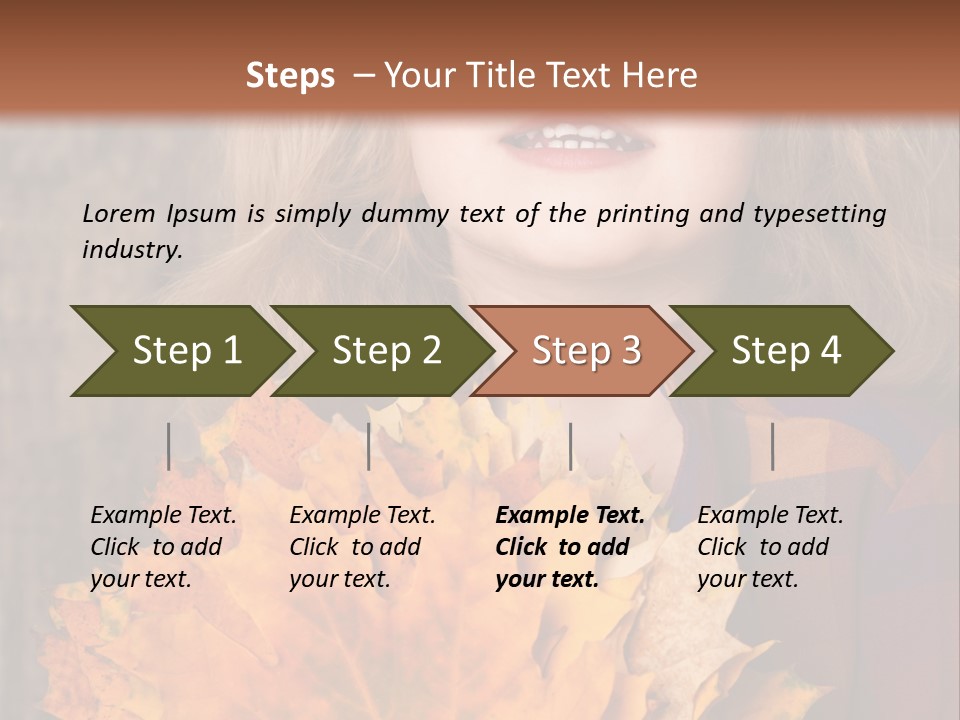 Steps – Your Title Text Here

Lorem Ipsum is simply dummy text of the printing and typesetting industry.

Step 1

Step 2

Step 3

Step 4

Example Text. Click to add your text.

Example Text. Click to add your text.

Example Text. Click to add your text.

Example Text. Click to add your text.